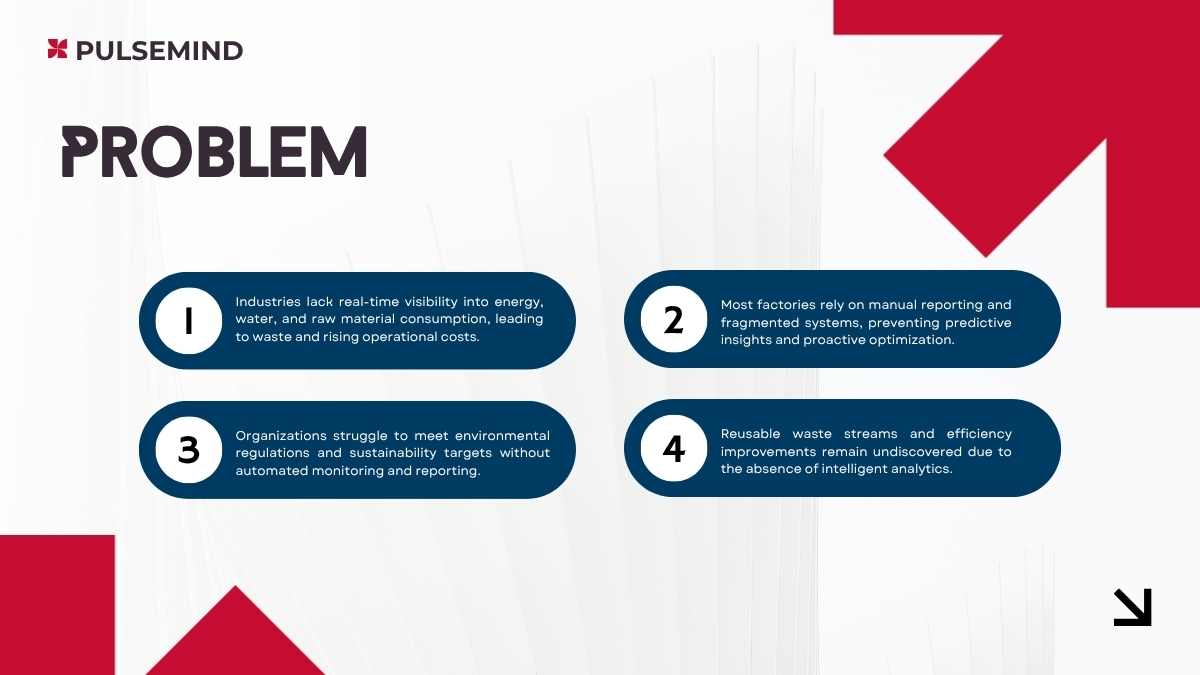 PULSEMIND

PROBLEM

1
Industries lack real-time visibility into energy, water, and raw material consumption, leading to waste and rising operational costs.

2
Most factories rely on manual reporting and fragmented systems, preventing predictive insights and proactive optimization.

3
Organizations struggle to meet environmental regulations and sustainability targets without automated monitoring and reporting.

4
Reusable waste streams and efficiency improvements remain undiscovered due to the absence of intelligent analytics.